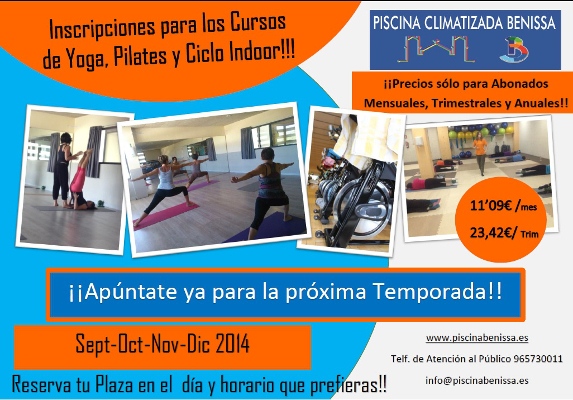 Inscripciones para los Cursos de Yoga, Pilates y Ciclo Indoor!!!

PISCINA CLIMATIZADA BENISSA

¡¡Precios sólo para Abonados Mensuales, Trimestrales y Anuales!!

11'09€ /mes
23,42€/ Trim

¡¡Apúntate ya para la próxima Temporada!!

Sept-Oct-Nov-Dic 2014

Reserva tu Plaza en el día y horario que prefieras!!

www.piscinabenissa.es

Telf. de Atención al Público 965730011

info@piscinabenissa.es